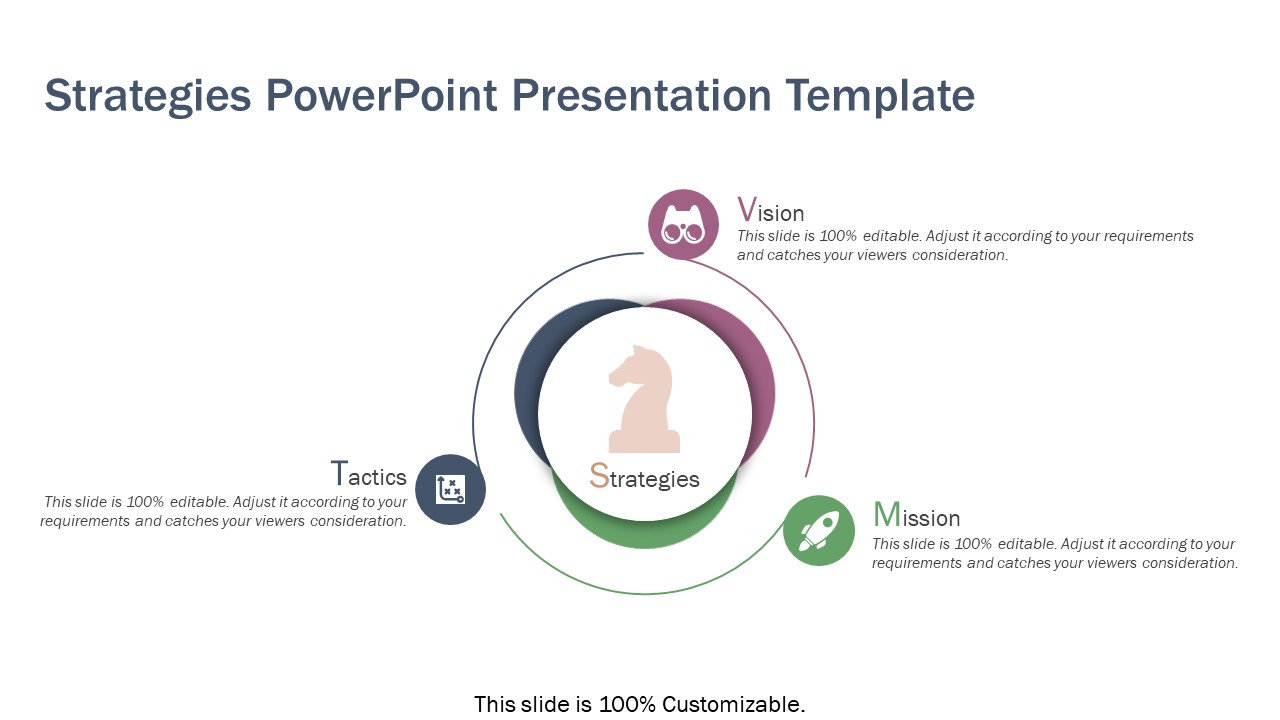 Strategies PowerPoint Presentation Template

Vision
This slide is 100% editable. Adjust it according to your requirements and catches your viewers consideration.

Strategies

Tactics
This slide is 100% editable. Adjust it according to your requirements and catches your viewers consideration.

Mission
This slide is 100% editable. Adjust it according to your requirements and catches your viewers consideration.

This slide is 100% Customizable.